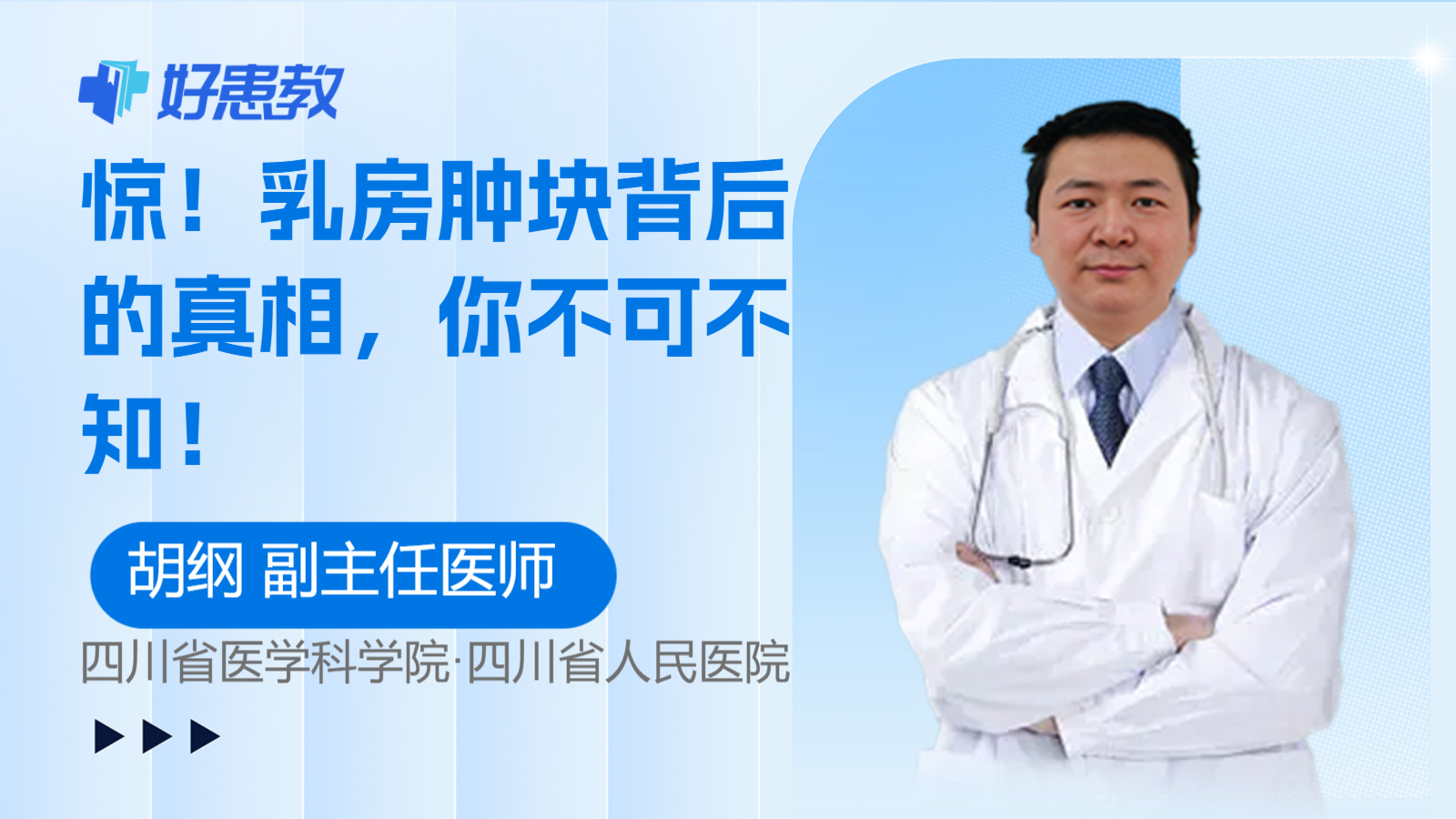 好患教

惊！乳房肿块背后的真相，你不可不知！

胡纲 副主任医师

四川省医学科学院·四川省人民医院